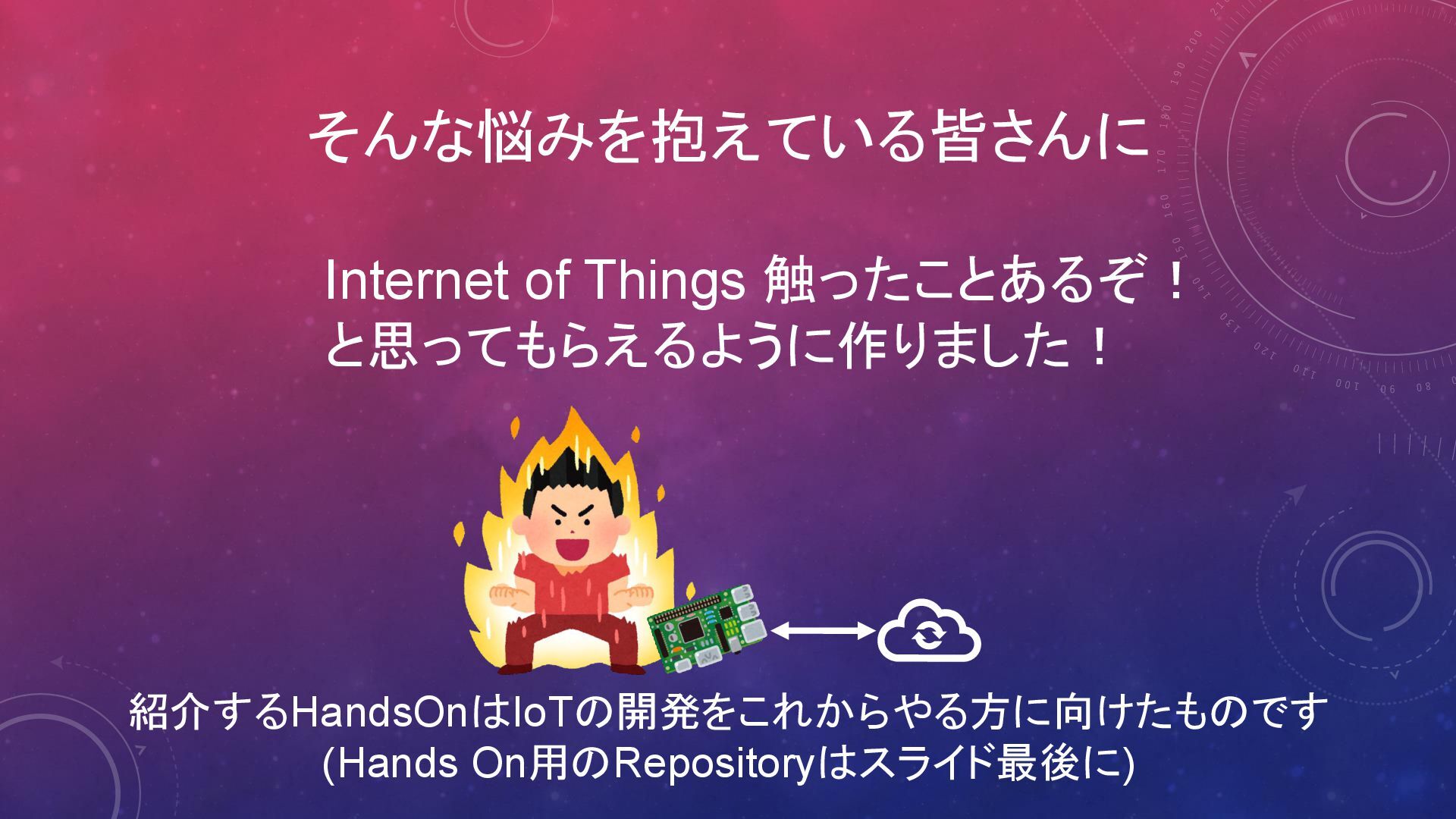 そんな悩みを抱えている皆さんに

Internet of Things 触ったことあるぞ！
と思ってもらえるように作りました！

紹介するHandsOnはIoTの開発をこれからやる方に向けたものです
(Hands On用のRepositoryはスライド最後に)